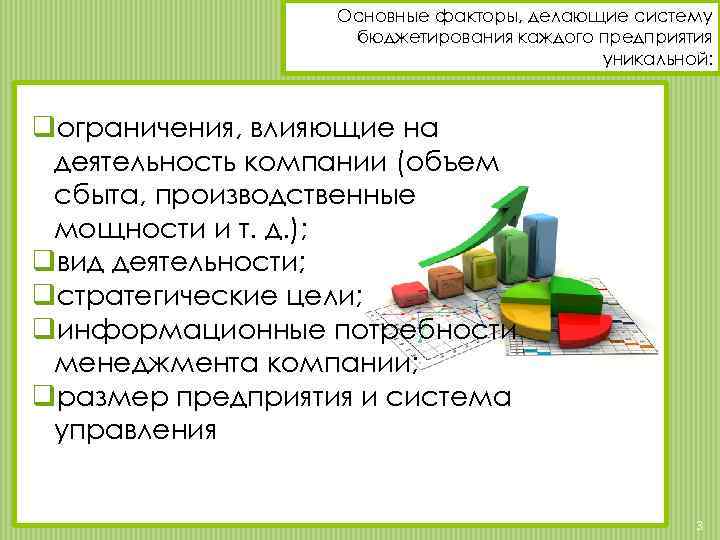 Основные факторы, делающие систему бюджетирования каждого предприятия уникальной:

❑ограничения, влияющие на деятельность компании (объем сбыта, производственные мощности и т. д.);
❑вид деятельности;
❑стратегические цели;
❑информационные потребности менеджмента компании;
❑размер предприятия и система управления

3